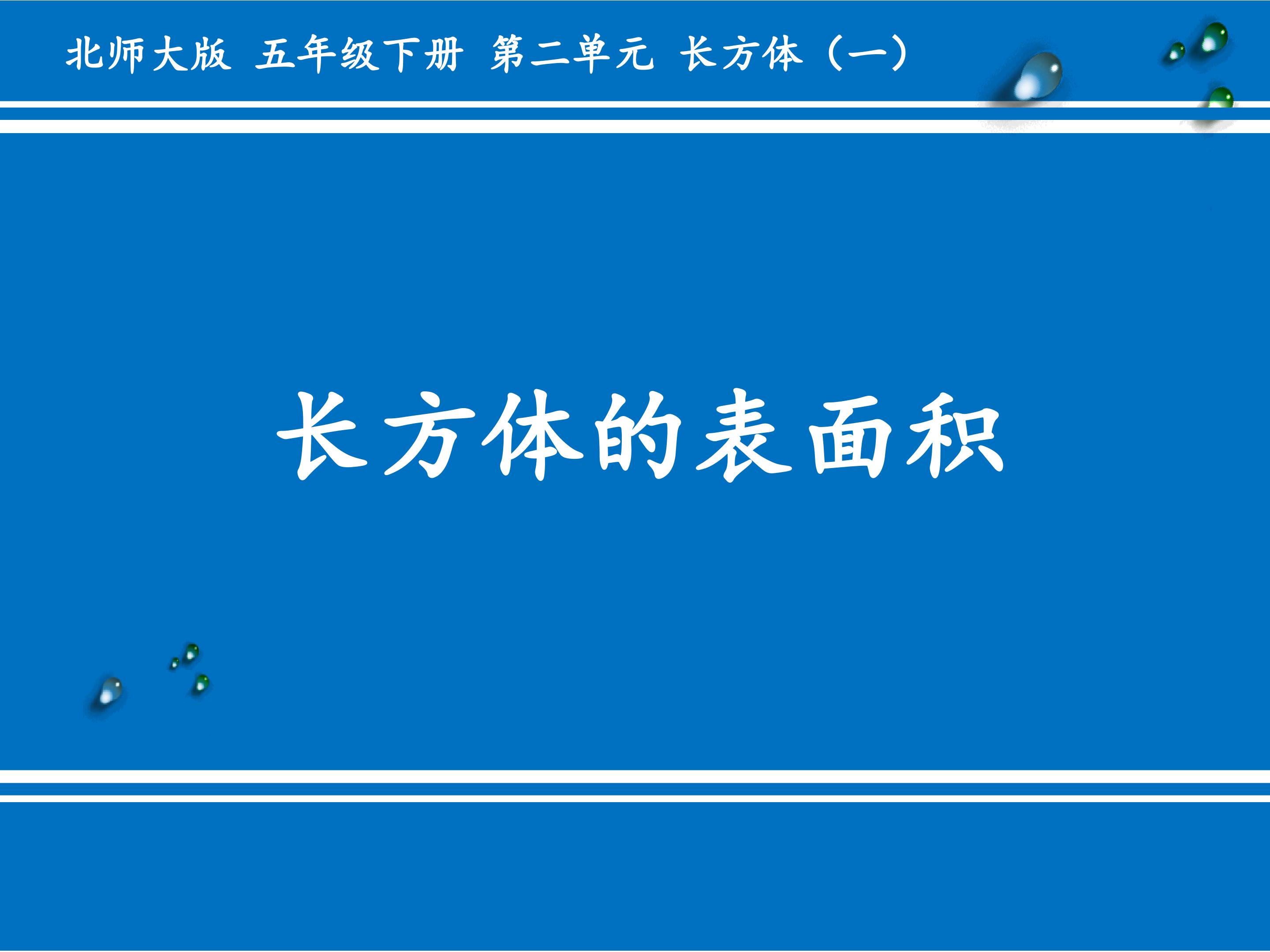 北师大版 五年级下册 第二单元 长方体（一）

长方体的表面积